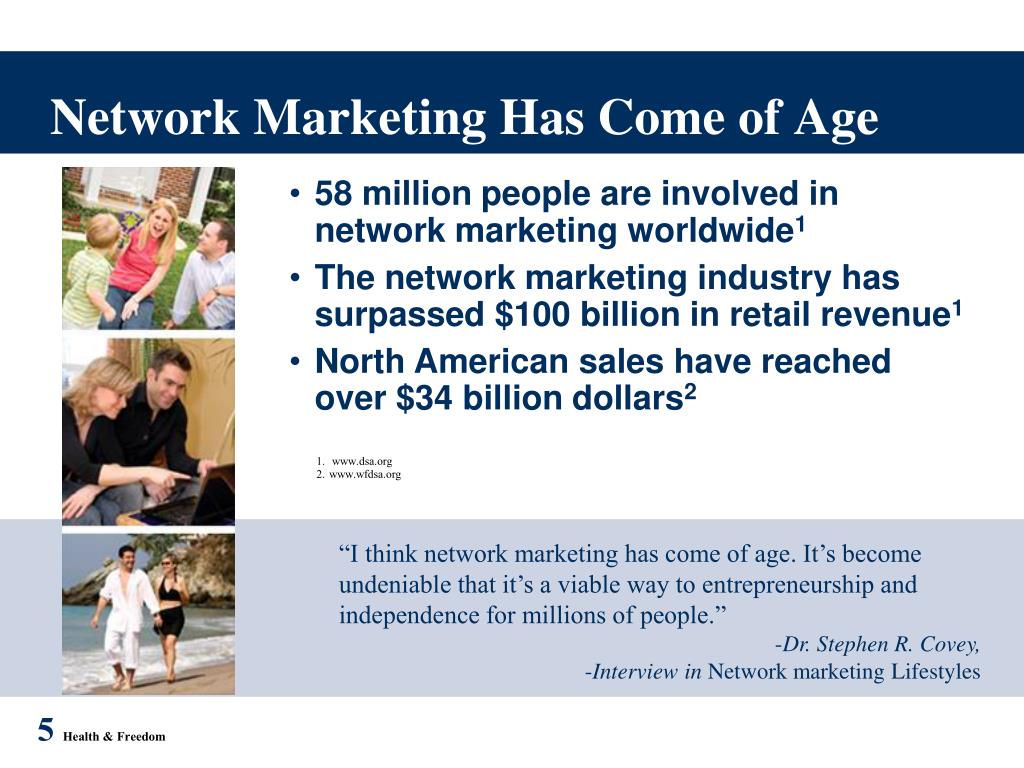 Network Marketing Has Come of Age

• 58 million people are involved in network marketing worldwide$^1$
• The network marketing industry has surpassed \$100 billion in retail revenue$^1$
• North American sales have reached over \$34 billion dollars$^2$

1. www.dsa.org
2. www.wfdsa.org

“I think network marketing has come of age. It’s become undeniable that it’s a viable way to entrepreneurship and independence for millions of people.”

-Dr. Stephen R. Covey,
-Interview in Network marketing Lifestyles

5 Health & Freedom